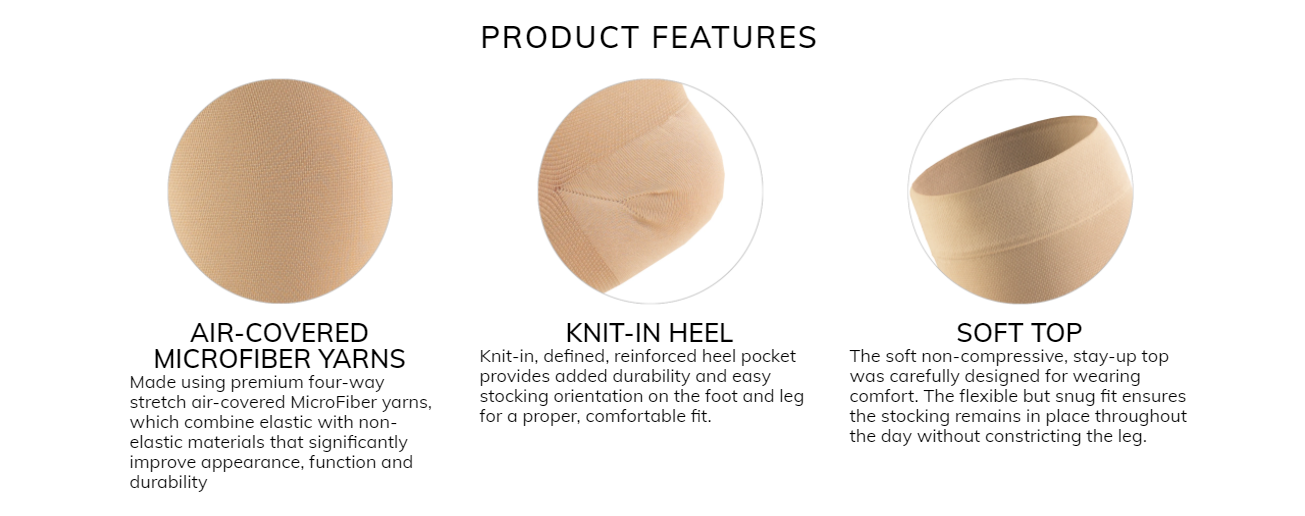 PRODUCT FEATURES

AIR-COVERED MICROFIBER YARNS

Made using premium four-way stretch air-covered MicroFiber yarns, which combine elastic with non-elastic materials that significantly improve appearance, function and durability

KNIT-IN HEEL

Knit-in, defined, reinforced heel pocket provides added durability and easy stocking orientation on the foot and leg for a proper, comfortable fit.

SOFT TOP

The soft non-compressive, stay-up top was carefully designed for wearing comfort. The flexible but snug fit ensures the stocking remains in place throughout the day without constricting the leg.